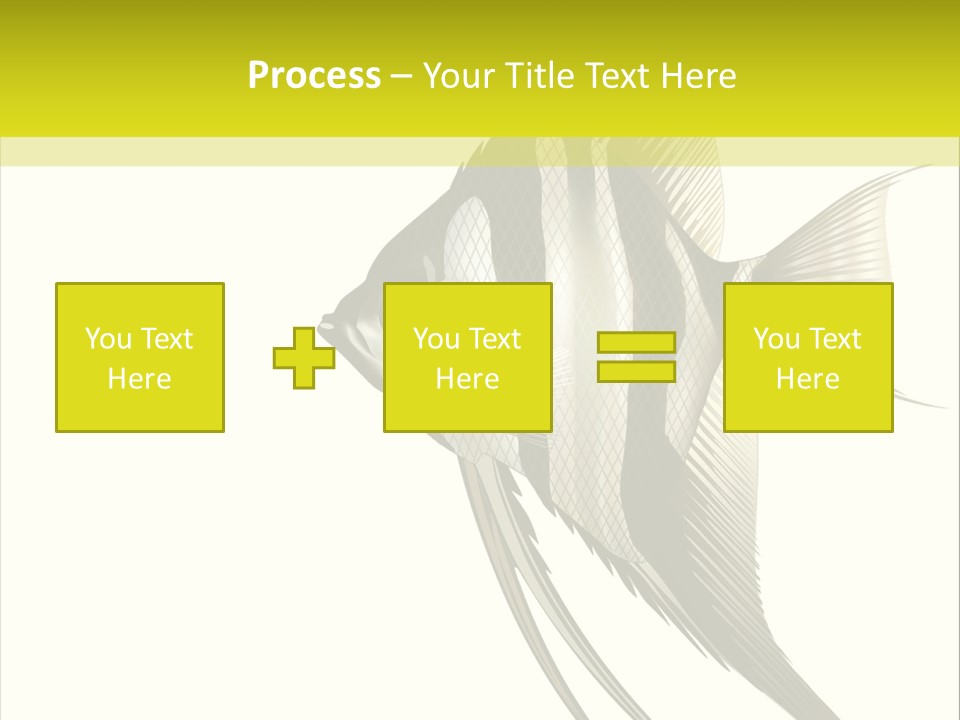 Process – Your Title Text Here

You Text Here

You Text Here

You Text Here